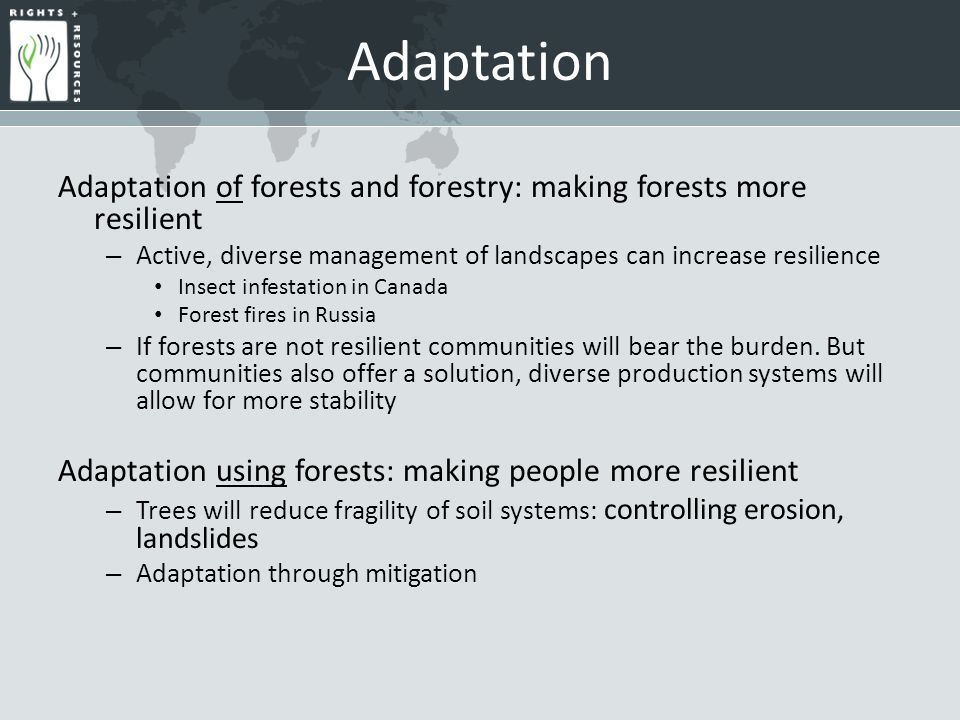 RIGHTS + RESOURCES

Adaptation

Adaptation of forests and forestry: making forests more resilient

– Active, diverse management of landscapes can increase resilience
• Insect infestation in Canada
• Forest fires in Russia

– If forests are not resilient communities will bear the burden. But communities also offer a solution, diverse production systems will allow for more stability

Adaptation using forests: making people more resilient

– Trees will reduce fragility of soil systems: controlling erosion, landslides

– Adaptation through mitigation